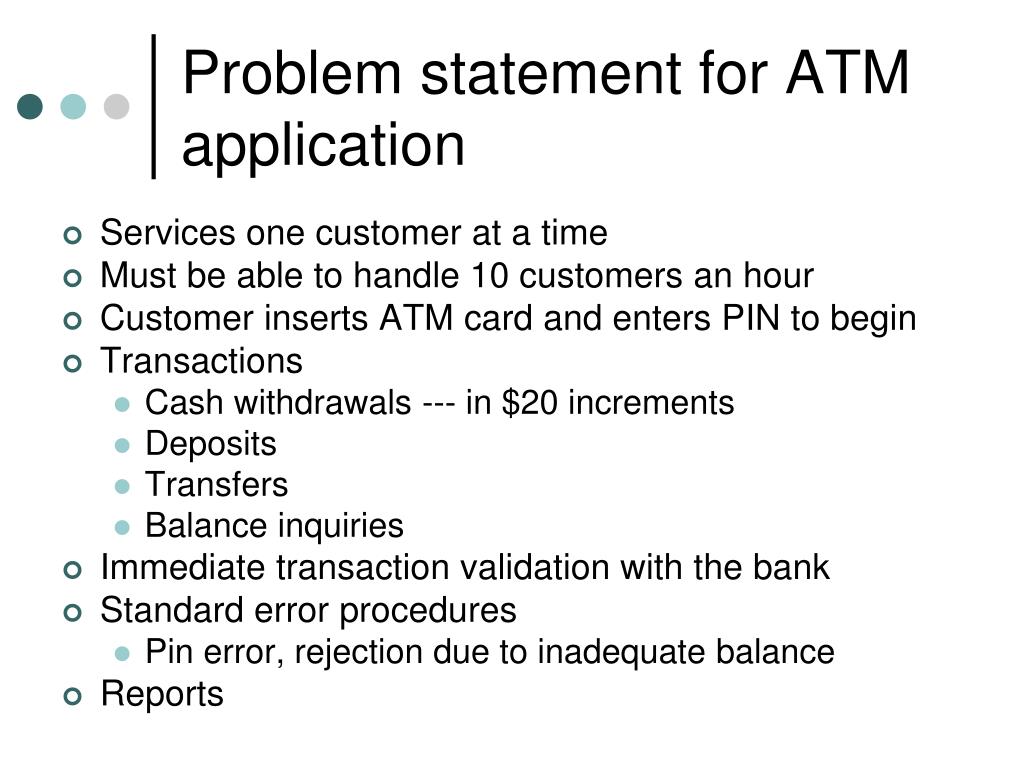 Problem statement for ATM application

- Services one customer at a time
- Must be able to handle 10 customers an hour
- Customer inserts ATM card and enters PIN to begin
- Transactions
  - Cash withdrawals --- in \$20 increments
  - Deposits
  - Transfers
  - Balance inquiries
- Immediate transaction validation with the bank
- Standard error procedures
  - Pin error, rejection due to inadequate balance
- Reports